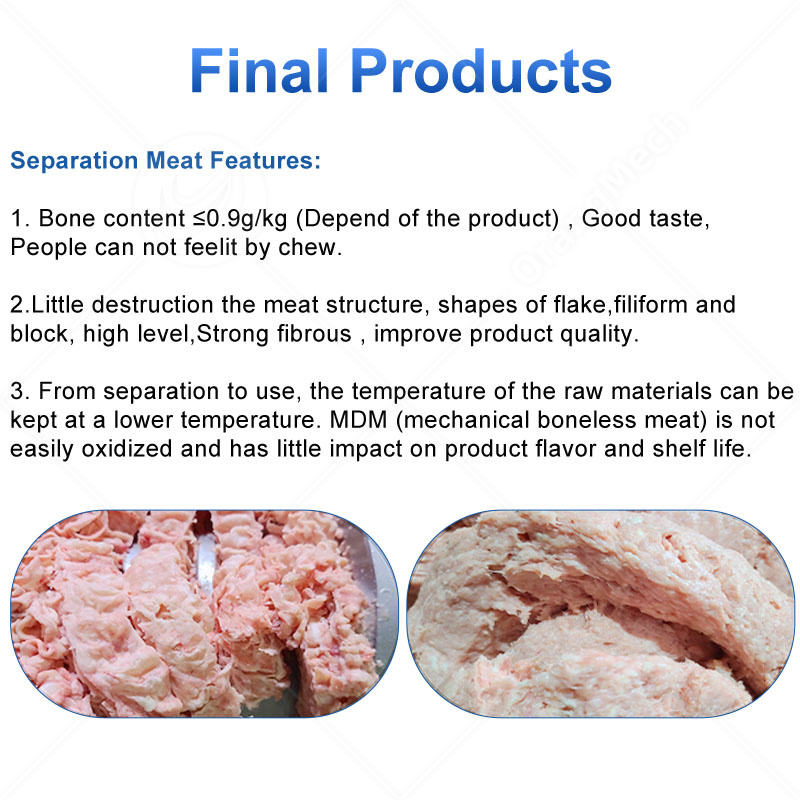 Final Products

Separation Meat Features:

1. Bone content ≤0.9g/kg (Depend of the product) , Good taste, People can not feelit by chew.

2.Little destruction the meat structure, shapes of flake,filiform and block, high level,Strong fibrous , improve product quality.

3. From separation to use, the temperature of the raw materials can be kept at a lower temperature. MDM (mechanical boneless meat) is not easily oxidized and has little impact on product flavor and shelf life.